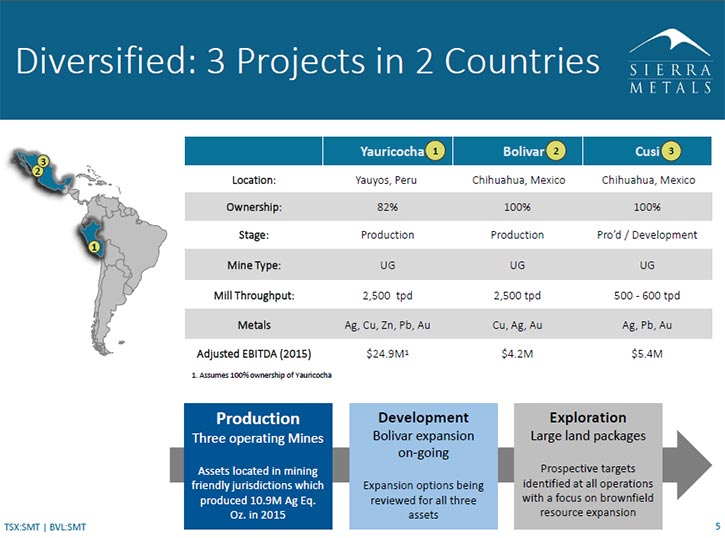 Diversified: 3 Projects in 2 Countries

SIERRA METALS

3
2
1

| | Yauricocha 1 | Bolivar 2 | Cusi 3 |
|---|---|---|---|
| Location: | Yauyos, Peru | Chihuahua, Mexico | Chihuahua, Mexico |
| Ownership: | 82% | 100% | 100% |
| Stage: | Production | Production | Pro'd / Development |
| Mine Type: | UG | UG | UG |
| Mill Throughput: | 2,500 tpd | 2,500 tpd | 500 - 600 tpd |
| Metals | Ag, Cu, Zn, Pb, Au | Cu, Ag, Au | Ag, Pb, Au |
| Adjusted EBITDA (2015) | \$24.9M¹ | \$4.2M | \$5.4M |

1. Assumes 100% ownership of Yauricocha

Production
Three operating Mines

Assets located in mining friendly jurisdictions which produced 10.9M Ag Eq. Oz. in 2015

Development
Bolivar expansion on-going

Expansion options being reviewed for all three assets

Exploration
Large land packages

Prospective targets identified at all operations with a focus on brownfield resource expansion

TSX:SMT | BVL:SMT

5